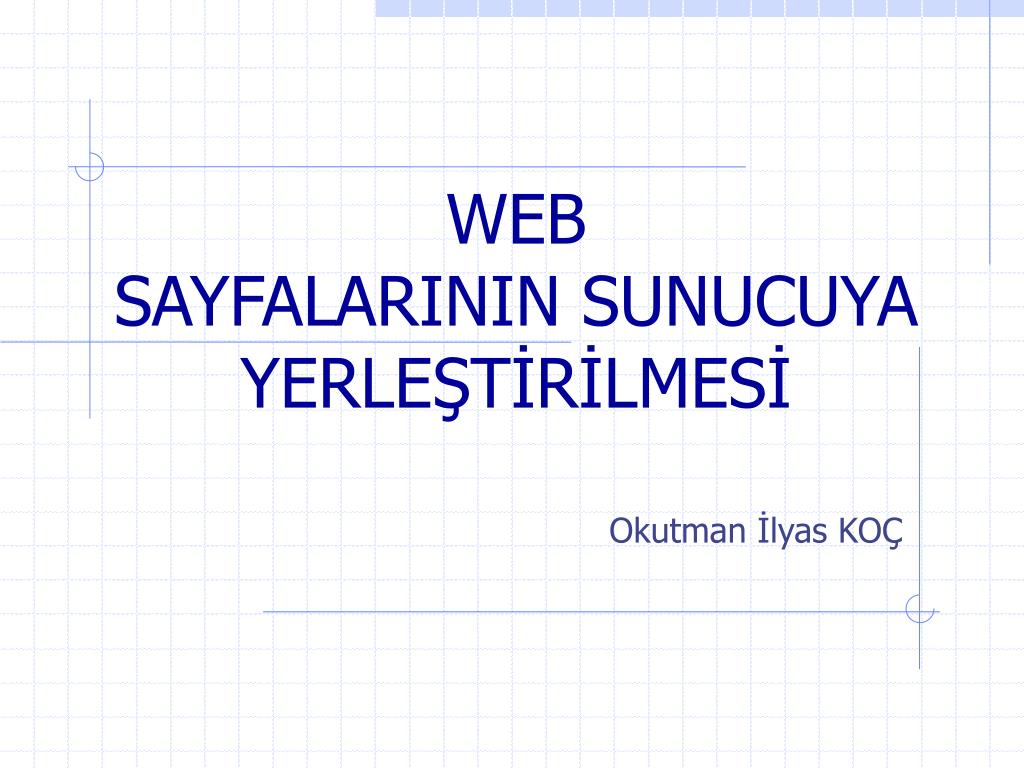 WEB
SAYFALARININ SUNUCUYA YERLEŞTİRİLMESİ

Okutman İlyas KOÇ